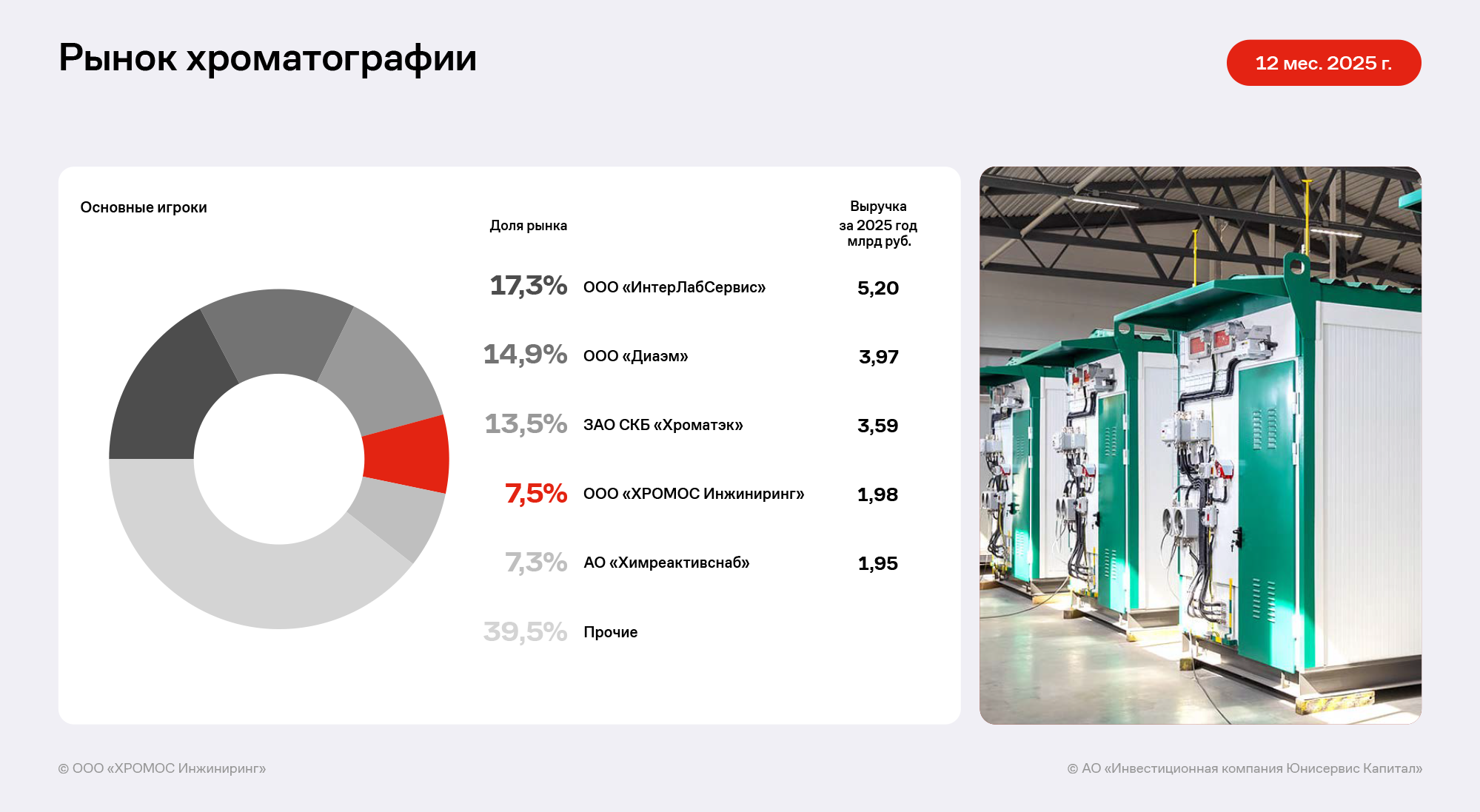 Рынок хроматографии

12 мес. 2025 г.

Основные игроки

| Доля рынка | | Выручка за 2025 год млрд руб. |
|---|---|---|
| 17,3% | ООО «ИнтерЛабСервис» | 5,20 |
| 14,9% | ООО «Диаэм» | 3,97 |
| 13,5% | ЗАО СКБ «Хроматэк» | 3,59 |
| 7,5% | ООО «ХРОМОС Инжиниринг» | 1,98 |
| 7,3% | АО «Химреактивснаб» | 1,95 |
| 39,5% | Прочие | |

© ООО «ХРОМОС Инжиниринг»

© АО «Инвестиционная компания Юнисервис Капитал»